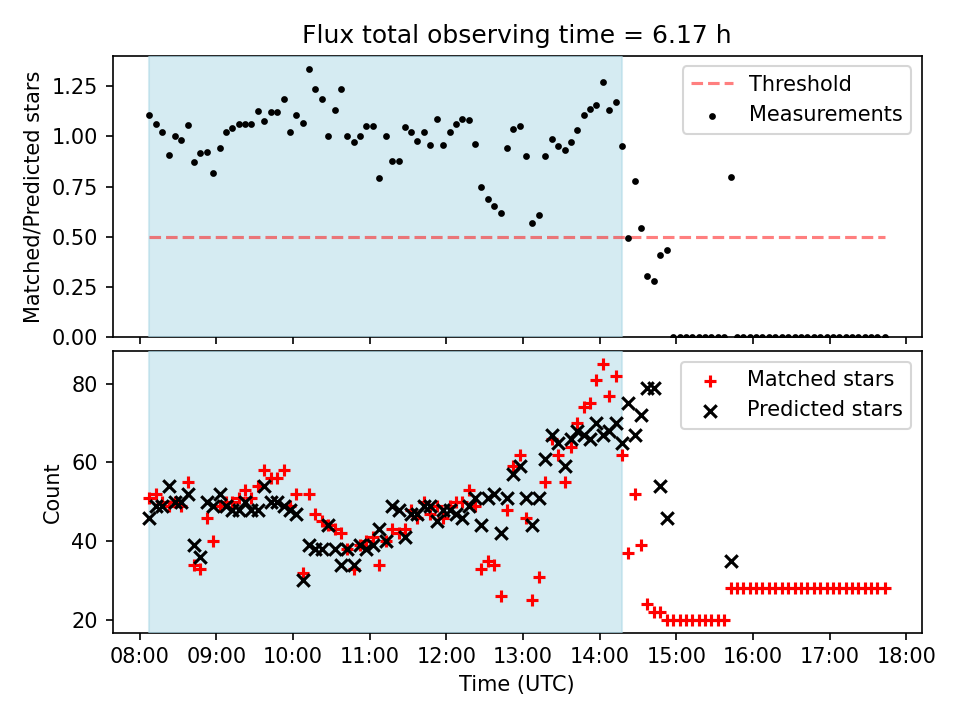 Flux total observing time = 6.17 h

Matched/Predicted stars

1.25
1.00
0.75
0.50
0.25
0.00

Threshold
Measurements

Count

80
60
40
20

Matched stars
Predicted stars

08:00 09:00 10:00 11:00 12:00 13:00 14:00 15:00 16:00 17:00 18:00

Time (UTC)